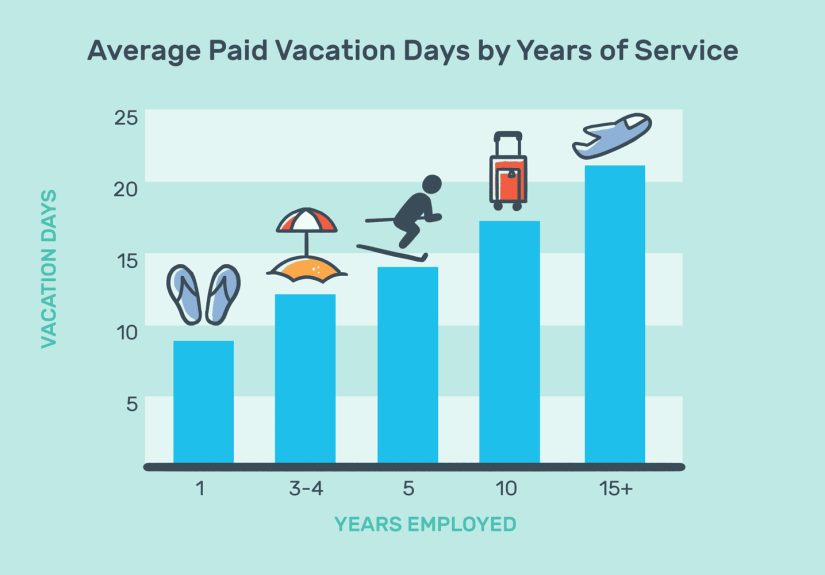 Average Paid Vacation Days by Years of Service

VACATION DAYS

25
20
15
10
5

1
3-4
5
10
15+

YEARS EMPLOYED